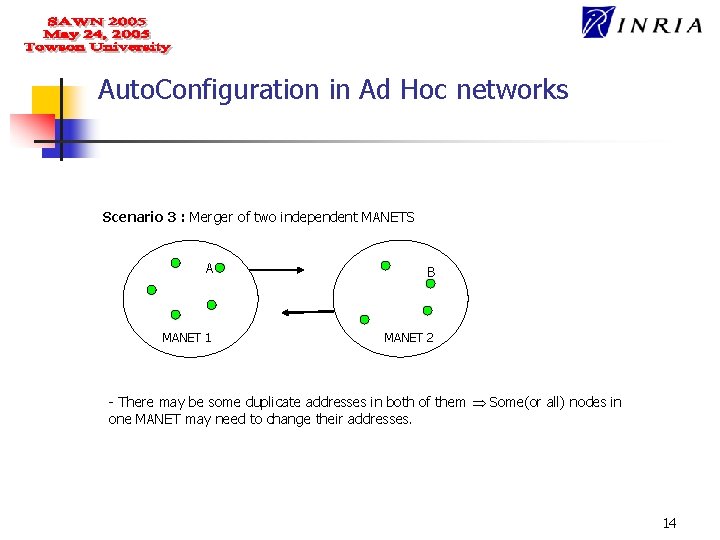 SAWN 2005
May 24, 2005
Towson University

INRIA

AutoConfiguration in Ad Hoc networks

Scenario 3 : Merger of two independent MANETS

A

B

MANET 1

MANET 2

- There may be some duplicate addresses in both of them $\Rightarrow$ Some(or all) nodes in one MANET may need to change their addresses.

14